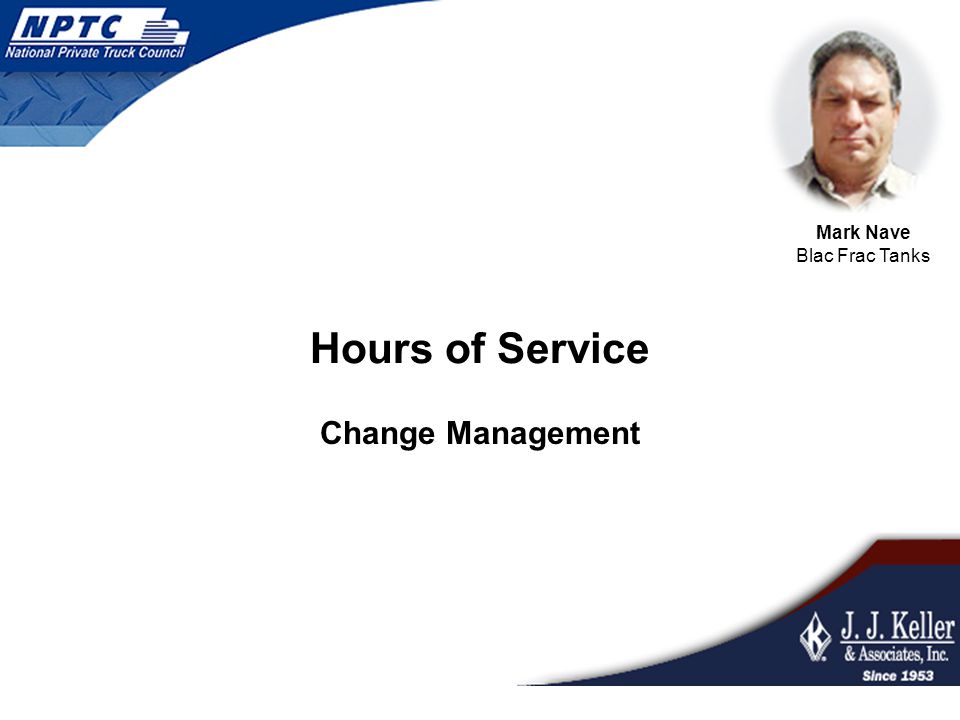 NPTC
National Private Truck Council

Mark Nave
Blac Frac Tanks

Hours of Service

Change Management

J. J. Keller
& Associates, Inc.
Since 1953